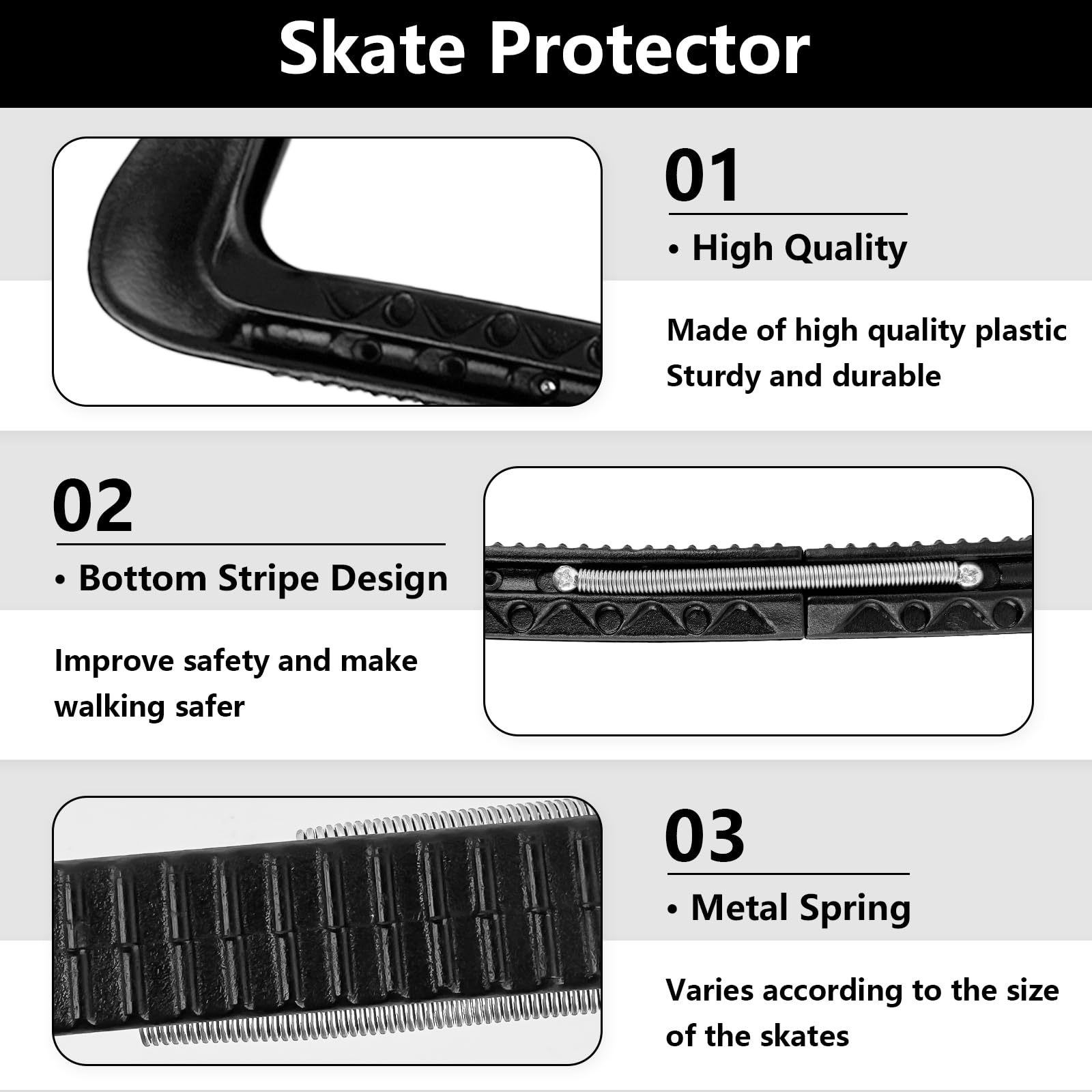 Skate Protector

01

• High Quality

Made of high quality plastic
Sturdy and durable

02

• Bottom Stripe Design

Improve safety and make walking safer

03

• Metal Spring

Varies according to the size of the skates